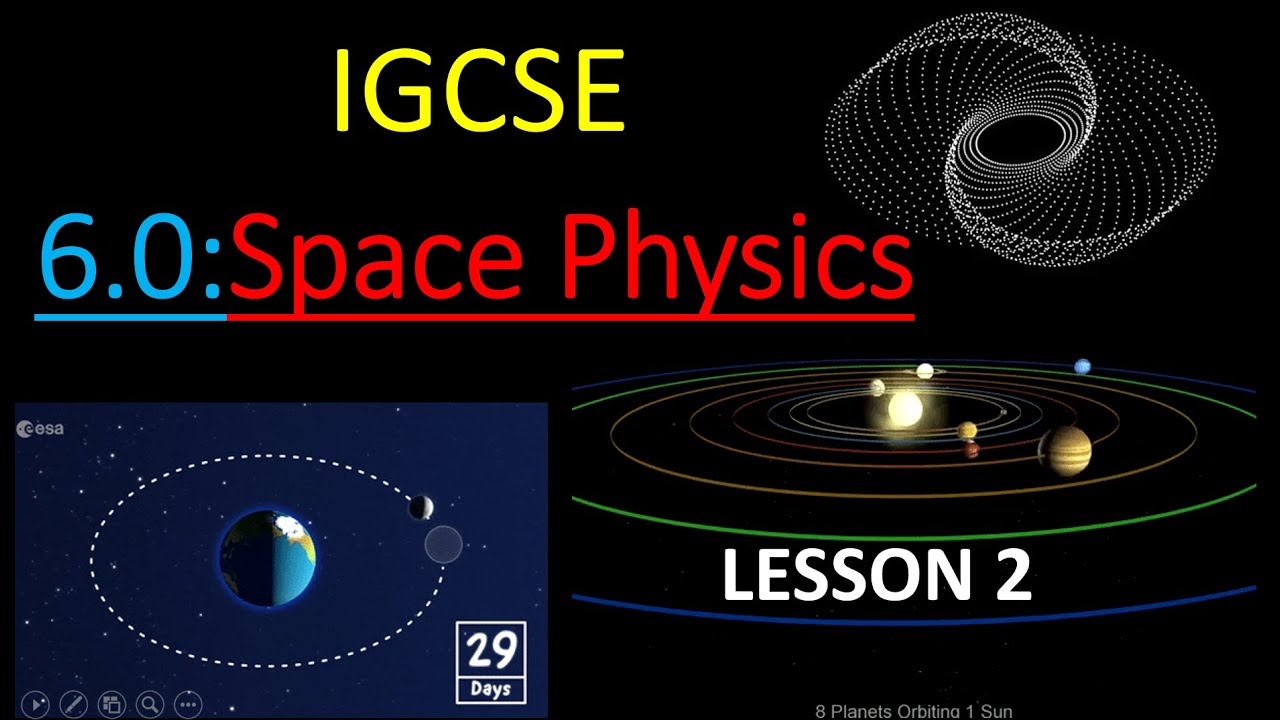 IGCSE

6.0:Space Physics

esa

29
Days

LESSON 2

8 Planets Orbiting 1 Sun